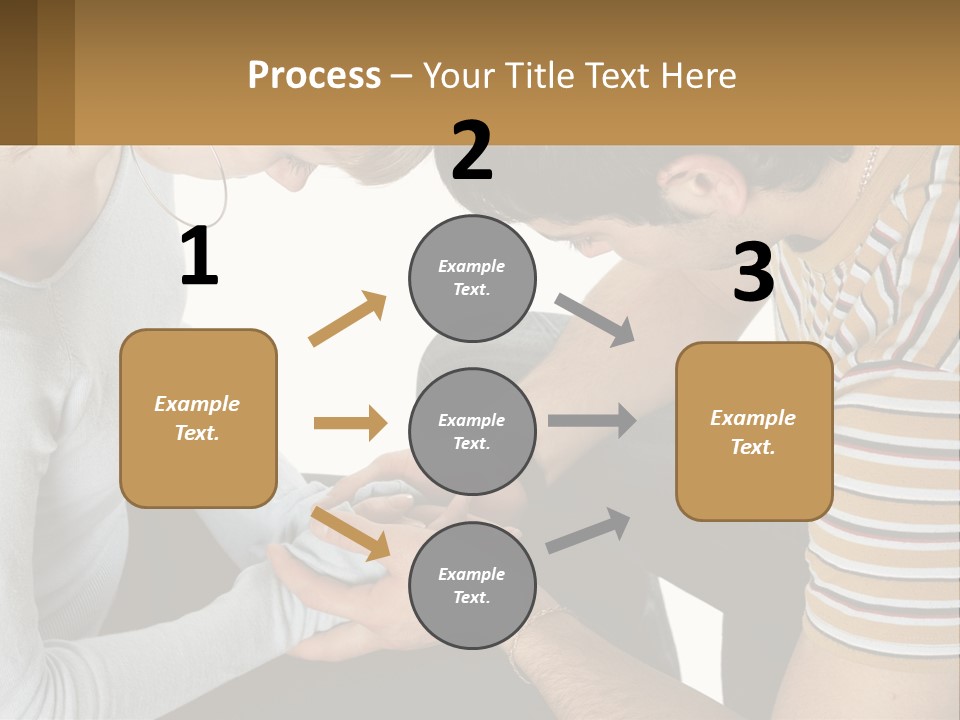 Process – Your Title Text Here

1

Example Text.

2

Example Text.

Example Text.

Example Text.

3

Example Text.